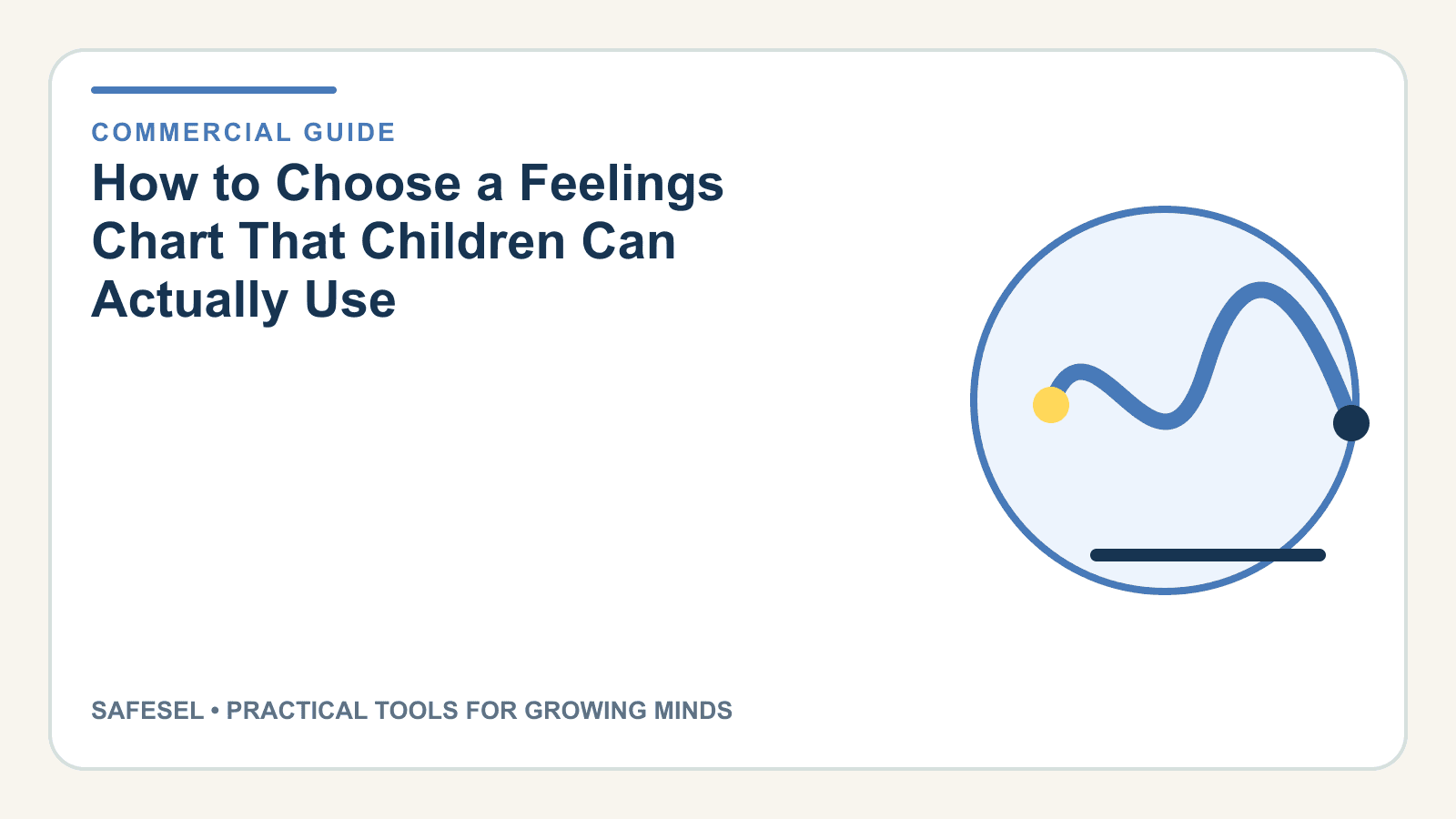 COMMERCIAL GUIDE

How to Choose a Feelings Chart That Children Can Actually Use

SAFESEL • PRACTICAL TOOLS FOR GROWING MINDS